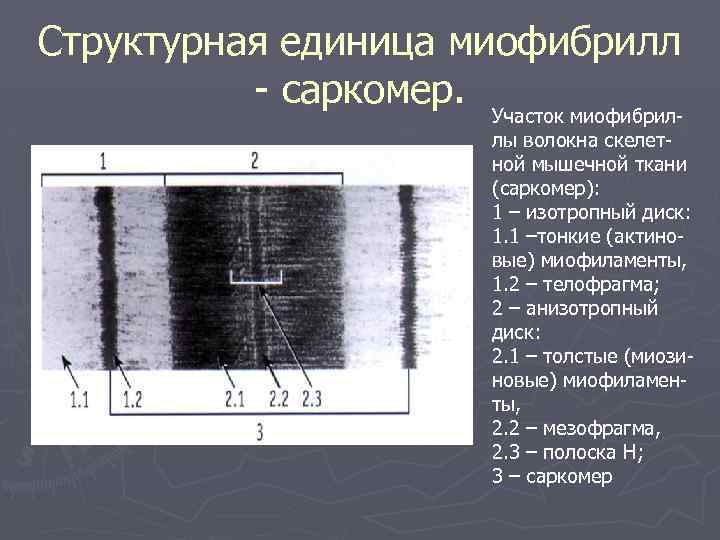 Структурная единица миофибрилл - саркомер.

1

2

1.1

1.2

2.1

2.2

2.3

3

Участок миофибриллы волокна скелетной мышечной ткани (саркомер):
1 – изотропный диск:
1.1 –тонкие (актиновые) миофиламенты,
1.2 – телофрагма;
2 – анизотропный диск:
2.1 – толстые (миозиновые) миофиламенты,
2.2 – мезофрагма,
2.3 – полоска Н;
3 – саркомер